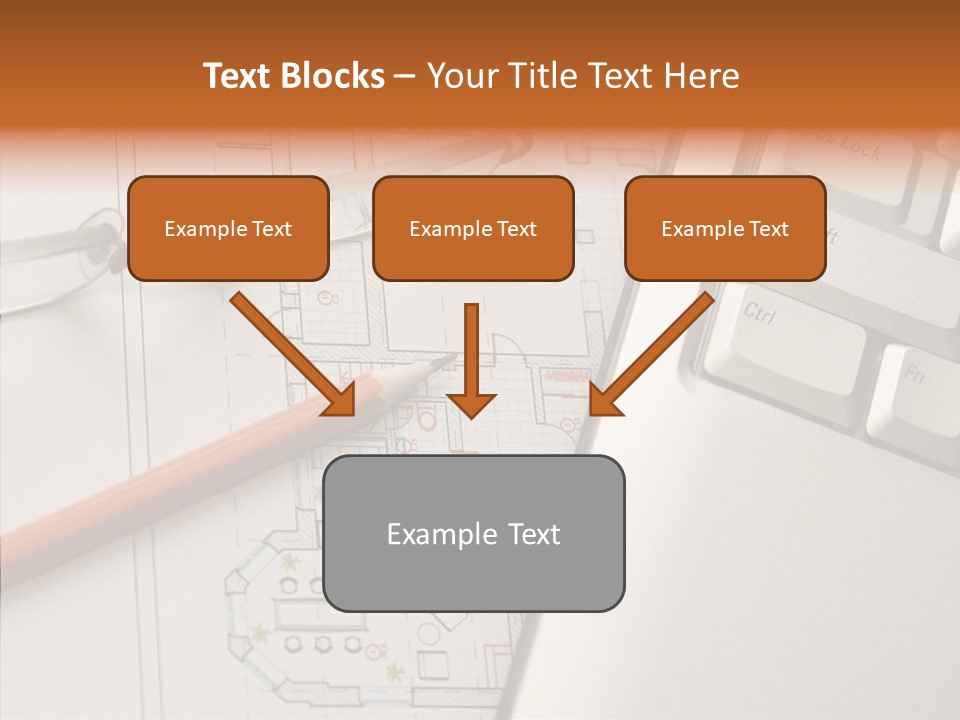 Text Blocks – Your Title Text Here

Example Text

Example Text

Example Text

Example Text

Ctrl

Fn